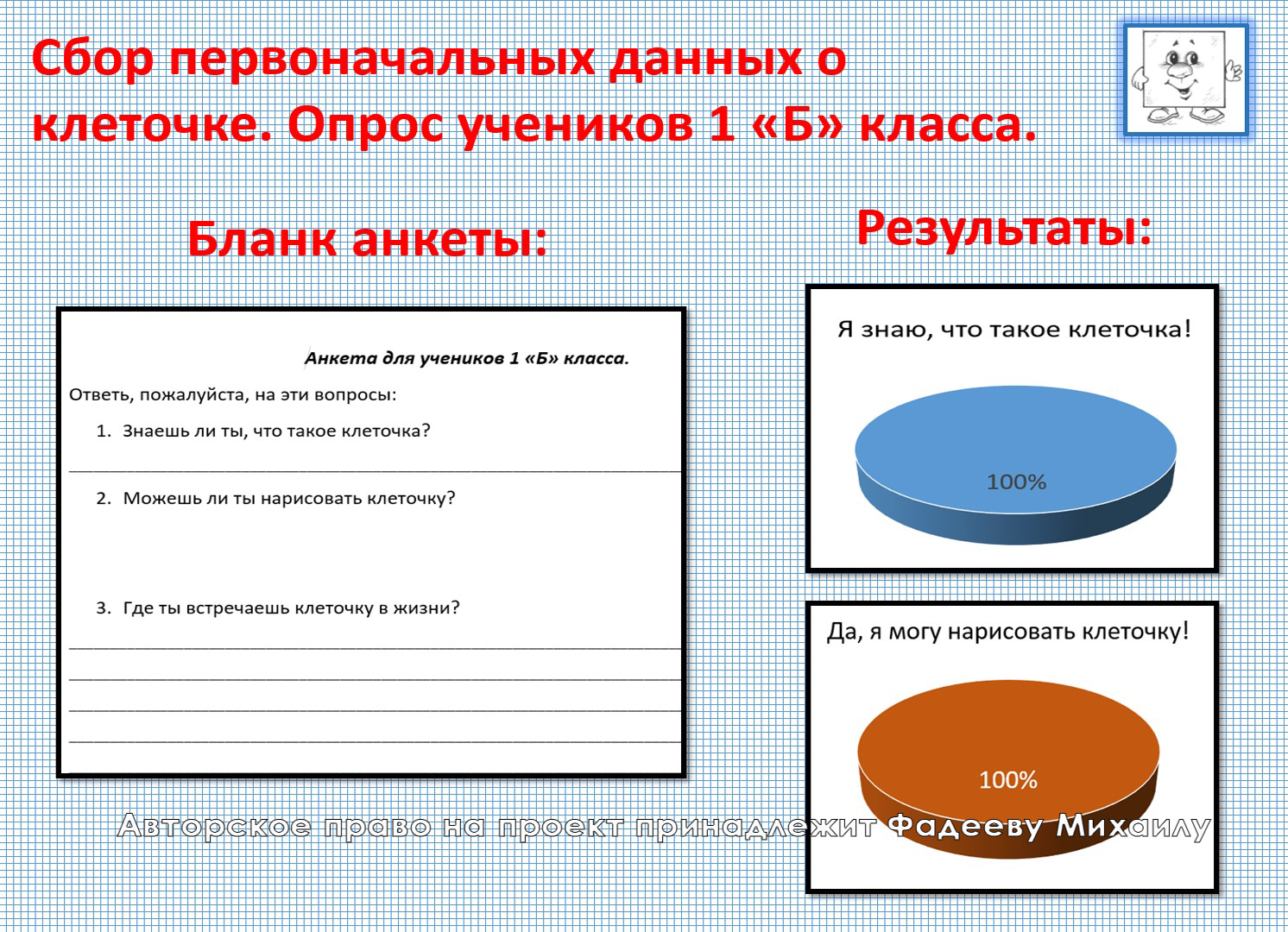 Сбор первоначальных данных о клеточке. Опрос учеников 1 «Б» класса.

Бланк анкеты:

Анкета для учеников 1 «Б» класса.

Ответь, пожалуйста, на эти вопросы:

1. Знаешь ли ты, что такое клеточка?

2. Можешь ли ты нарисовать клеточку?

3. Где ты встречаешь клеточку в жизни?

Результаты:

Я знаю, что такое клеточка!

100%

Да, я могу нарисовать клеточку!

100%

Авторское право на проект принадлежит Фадееву Михаилу